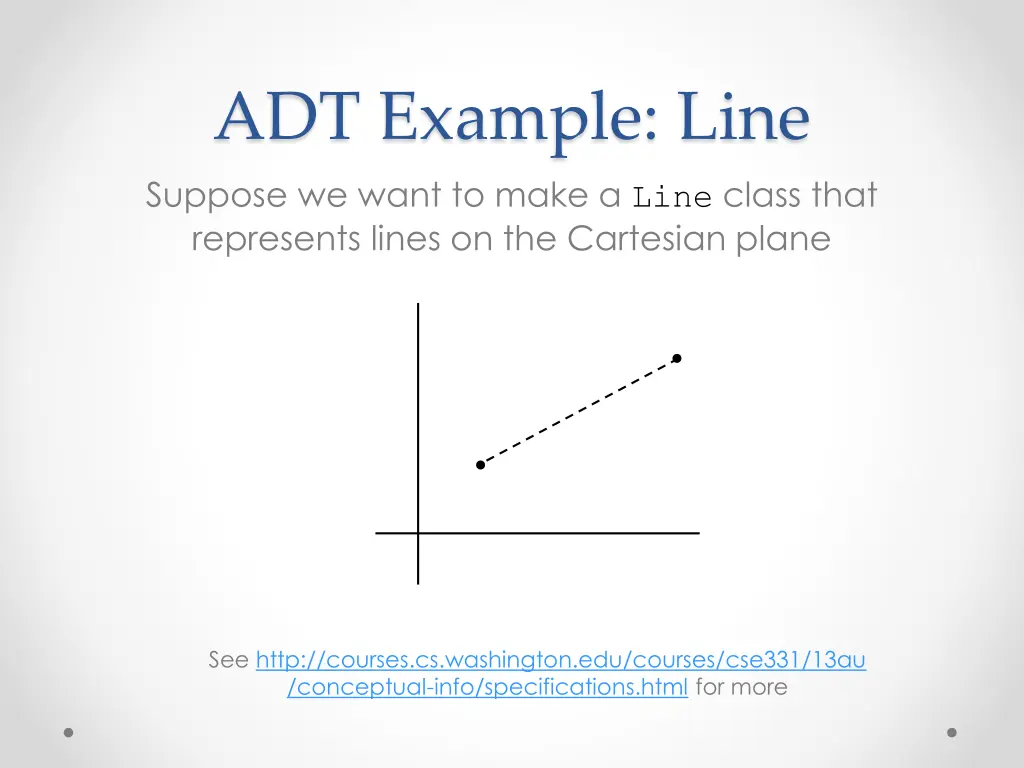 ADT Example: Line

Suppose we want to make a Line class that represents lines on the Cartesian plane

See http://courses.cs.washington.edu/courses/cse331/13au/conceptual-info/specifications.html for more